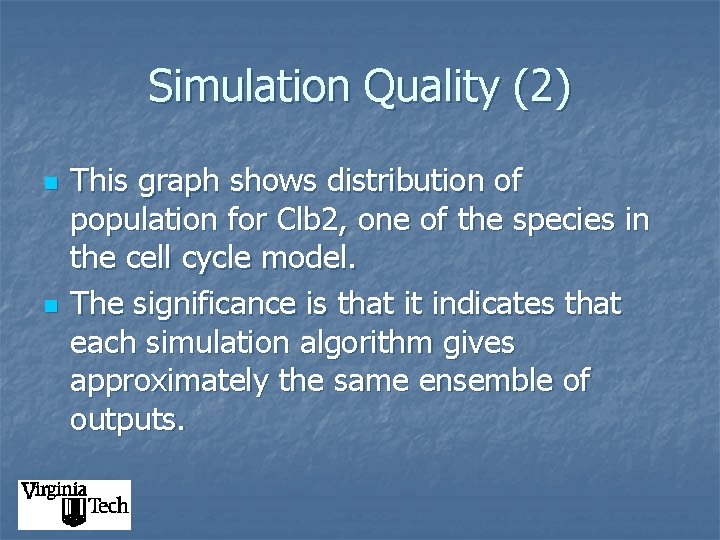 Simulation Quality (2)

This graph shows distribution of population for Clb2, one of the species in the cell cycle model.

The significance is that it indicates that each simulation algorithm gives approximately the same ensemble of outputs.

Virginia Tech